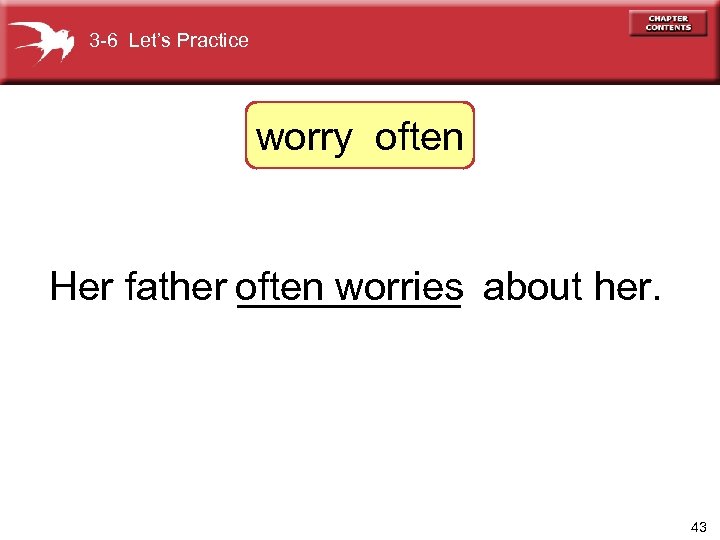 3-6 Let's Practice

CHAPTER CONTENTS

worry often

Her father often worries about her.

43